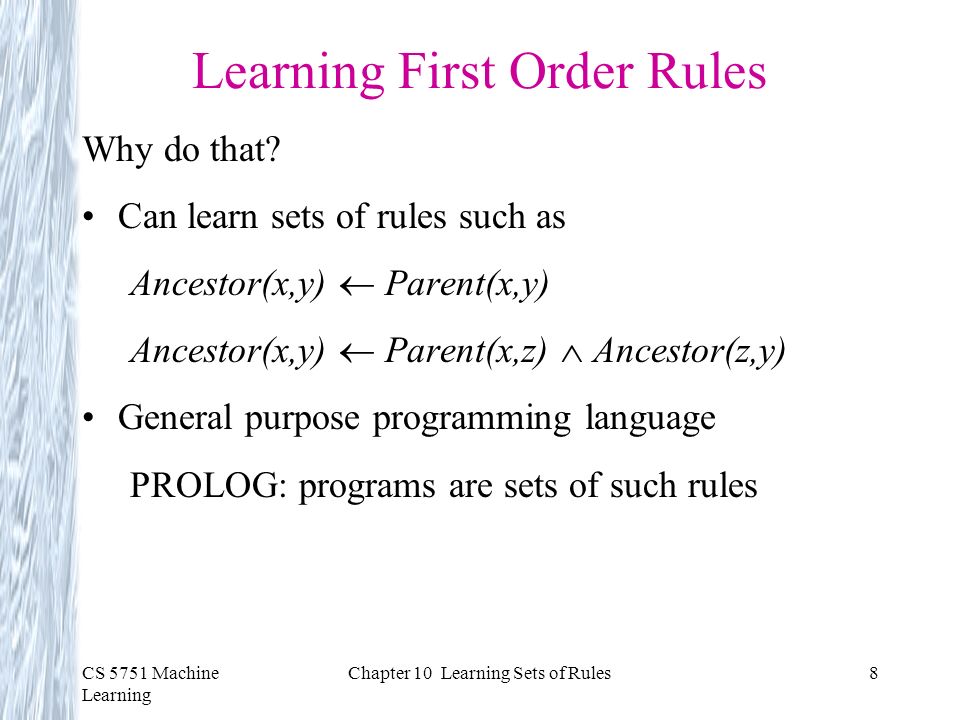 Learning First Order Rules

Why do that?

• Can learn sets of rules such as

$Ancestor(x,y) \leftarrow Parent(x,y)$

$Ancestor(x,y) \leftarrow Parent(x,z) \wedge Ancestor(z,y)$

• General purpose programming language

PROLOG: programs are sets of such rules

CS 5751 Machine Learning

Chapter 10 Learning Sets of Rules

8